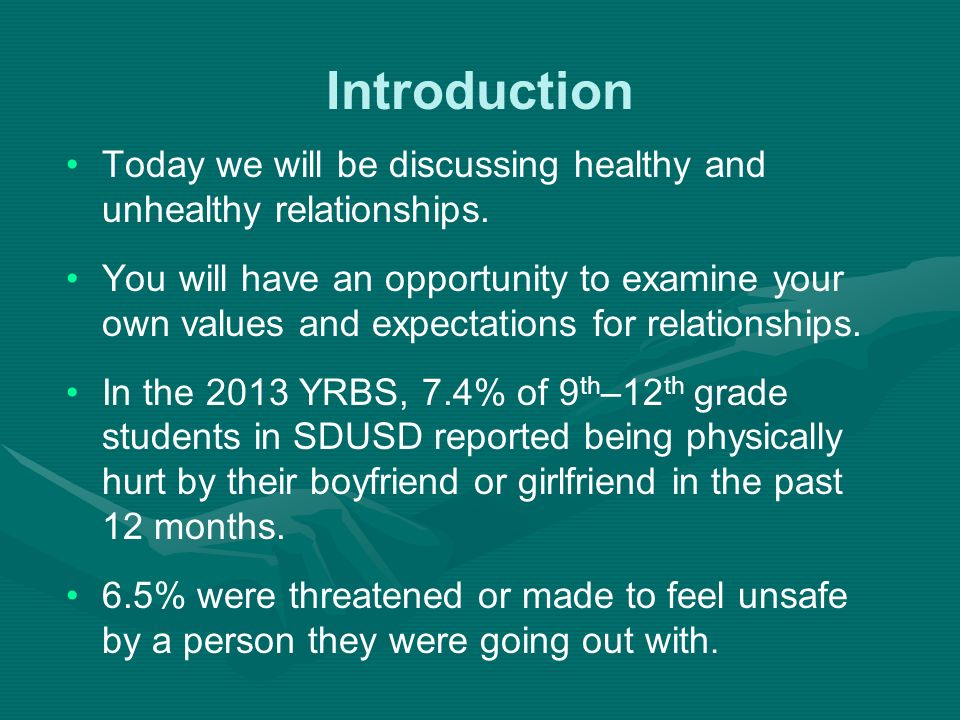 Introduction

• Today we will be discussing healthy and unhealthy relationships.

• You will have an opportunity to examine your own values and expectations for relationships.

• In the 2013 YRBS, 7.4% of $9^{th}$–$12^{th}$ grade students in SDUSD reported being physically hurt by their boyfriend or girlfriend in the past 12 months.

• 6.5% were threatened or made to feel unsafe by a person they were going out with.